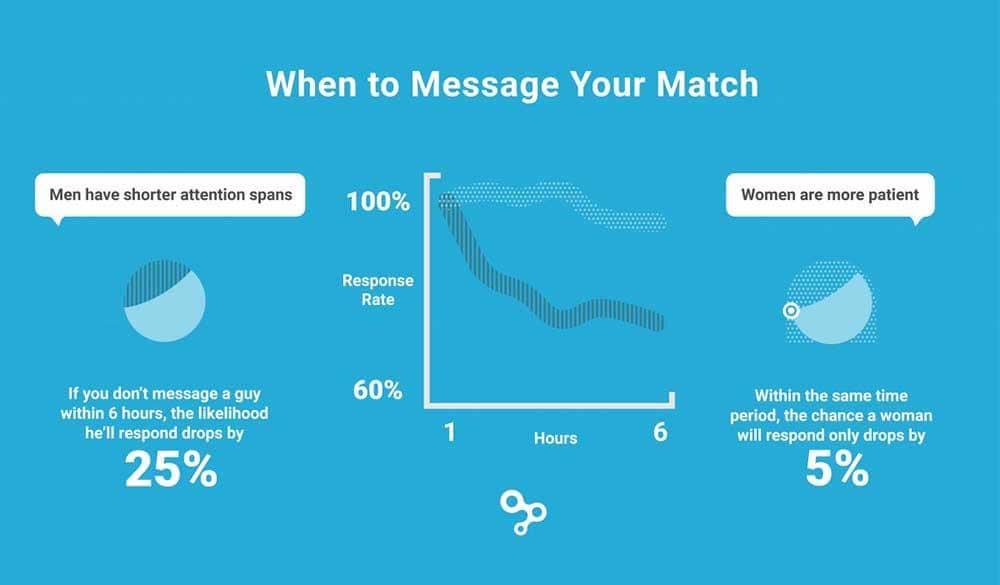 When to Message Your Match

Men have shorter attention spans

If you don't message a guy within 6 hours, the likelihood he'll respond drops by
25%

100%

Response Rate

60%

1

Hours

6

Women are more patient

Within the same time period, the chance a woman will respond only drops by
5%